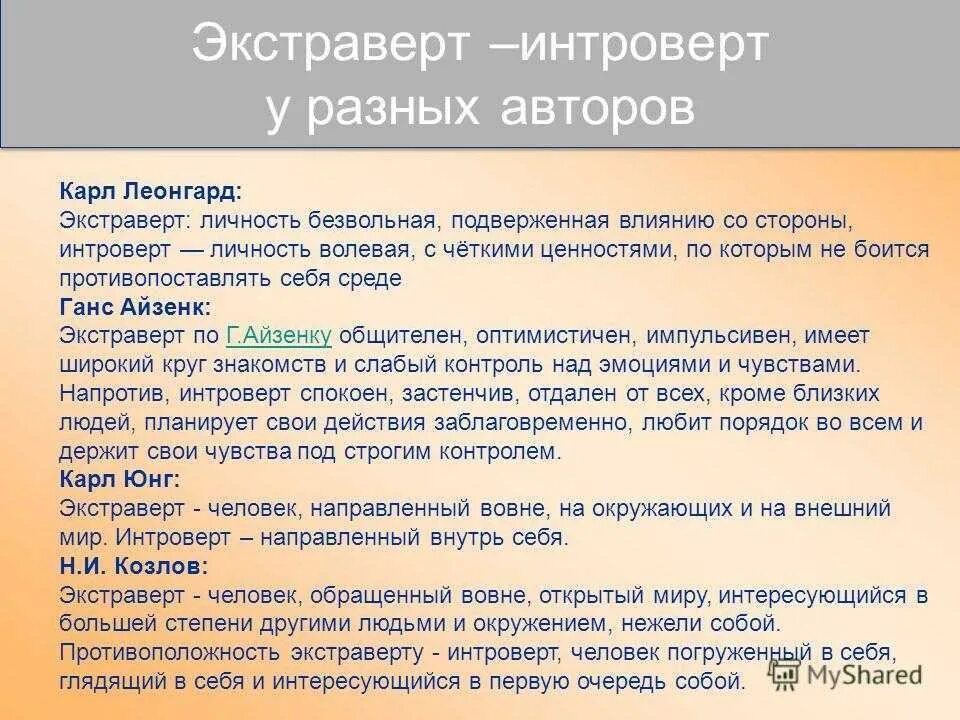 Экстраверт –интроверт у разных авторов

Карл Леонгард:
Экстраверт: личность безвольная, подверженная влиянию со стороны, интроверт — личность волевая, с чёткими ценностями, по которым не боится противопоставлять себя среде
Ганс Айзенк:
Экстраверт по Г.Айзенку общителен, оптимистичен, импульсивен, имеет широкий круг знакомств и слабый контроль над эмоциями и чувствами. Напротив, интроверт спокоен, застенчив, отдален от всех, кроме близких людей, планирует свои действия заблаговременно, любит порядок во всем и держит свои чувства под строгим контролем.
Карл Юнг:
Экстраверт - человек, направленный вовне, на окружающих и на внешний мир. Интроверт – направленный внутрь себя.
Н.И. Козлов:
Экстраверт - человек, обращенный вовне, открытый миру, интересующийся в большей степени другими людьми и окружением, нежели собой. Противоположность экстраверту - интроверт, человек погруженный в себя, глядящий в себя и интересующийся в первую очередь собой.

MyShared